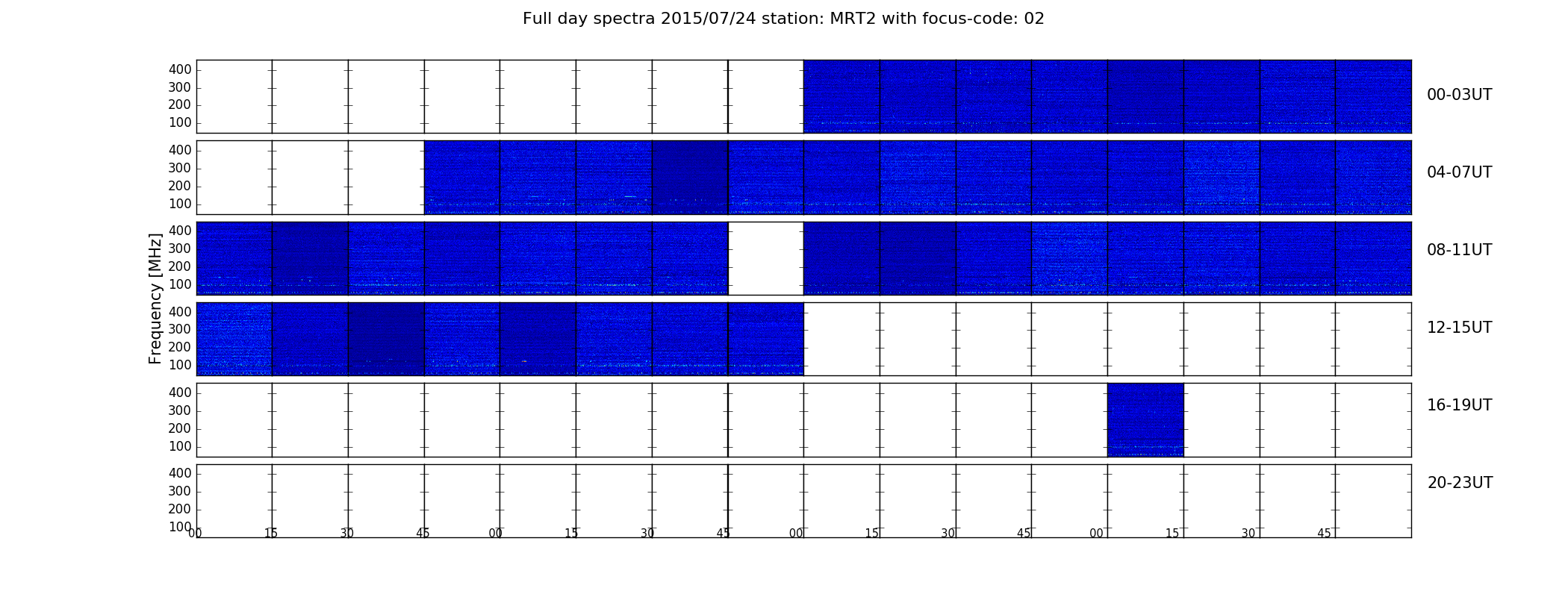 Full day spectra 2015/07/24 station: MRT2 with focus-code: 02

Frequency [MHz]

400
300
200
100
00-03UT

400
300
200
100
04-07UT

400
300
200
100
08-11UT

400
300
200
100
12-15UT

400
300
200
100
16-19UT

400
300
200
100
20-23UT

00 15 30 45 00 15 30 45 00 15 30 45 00 15 30 45